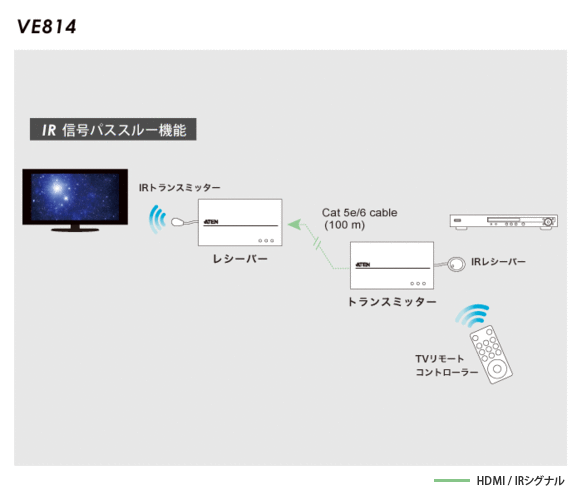 VE814

IR 信号パススルー機能

IRトランスミッター

ATEN

レシーバー

Cat 5e/6 cable
(100 m)

ATEN

IRレシーバー

トランスミッター

TVリモート
コントローラー

HDMI / IRシグナル